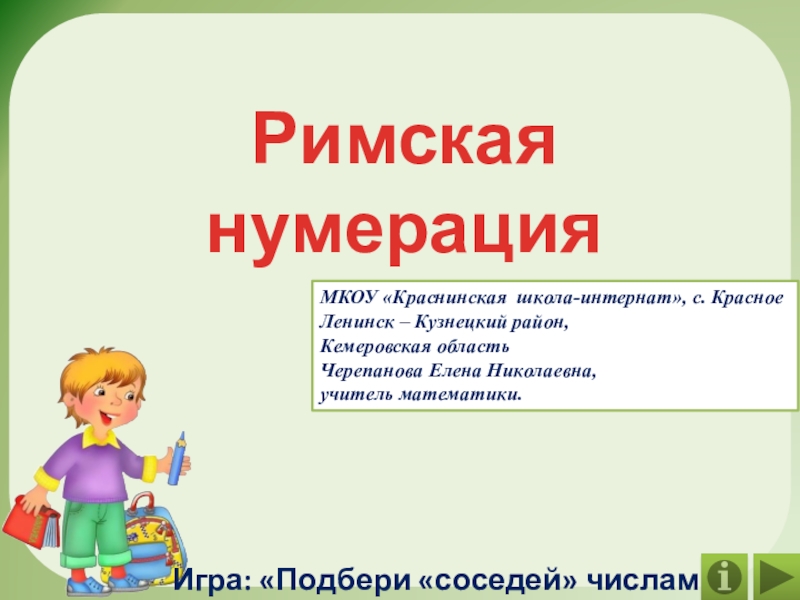 Римская нумерация

МКОУ «Краснинская школа-интернат», с. Красное
Ленинск – Кузнецкий район,
Кемеровская область
Черепанова Елена Николаевна,
учитель математики.

Игра: «Подбери «соседей» числам